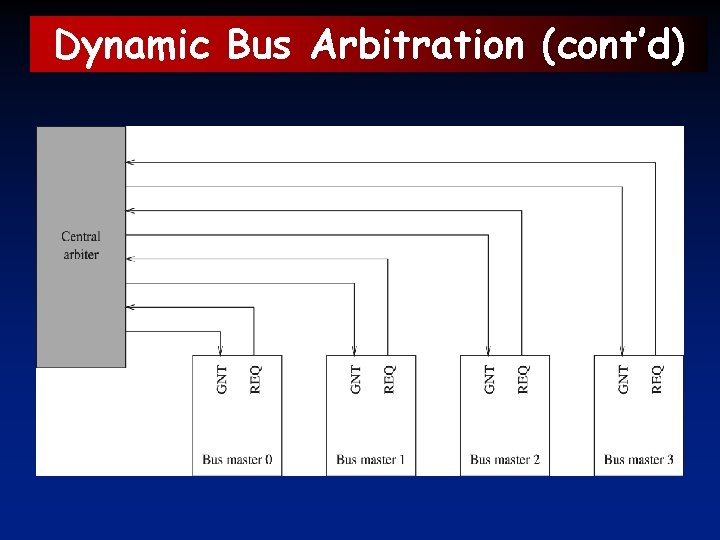 Dynamic Bus Arbitration (cont'd)

Central arbiter

GNT REQ

Bus master 0

GNT REQ

Bus master 1

GNT REQ

Bus master 2

GNT REQ

Bus master 3